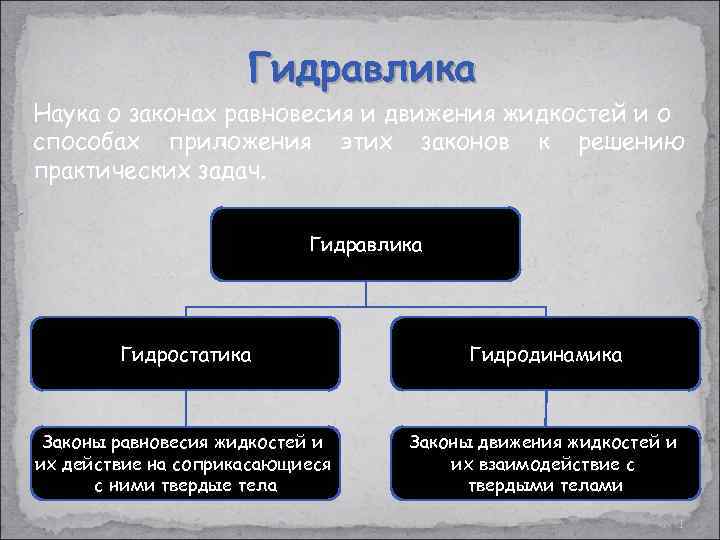 Гидравлика

Наука о законах равновесия и движения жидкостей и о способах приложения этих законов к решению практических задач.

Гидравлика

Гидростатика

Гидродинамика

Законы равновесия жидкостей и их действие на соприкасающиеся с ними твердые тела

Законы движения жидкостей и их взаимодействие с твердыми телами

1